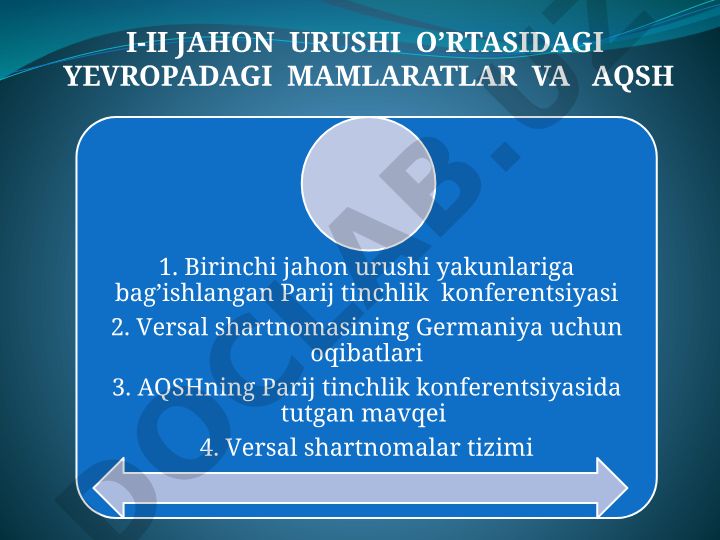 I-II JAHON URUSHI O’RTASIDAGI YEVROPADAGI MAMLARATLAR VA AQSH

1. Birinchi jahon urushi yakunlariga bag’ishlangan Parij tinchlik konferentsiyasi

2. Versal shartnomasining Germaniya uchun oqibatlari

3. AQSHning Parij tinchlik konferentsiyasida tutgan mavqei

4. Versal shartnomalar tizimi

DOCLAB.UZ